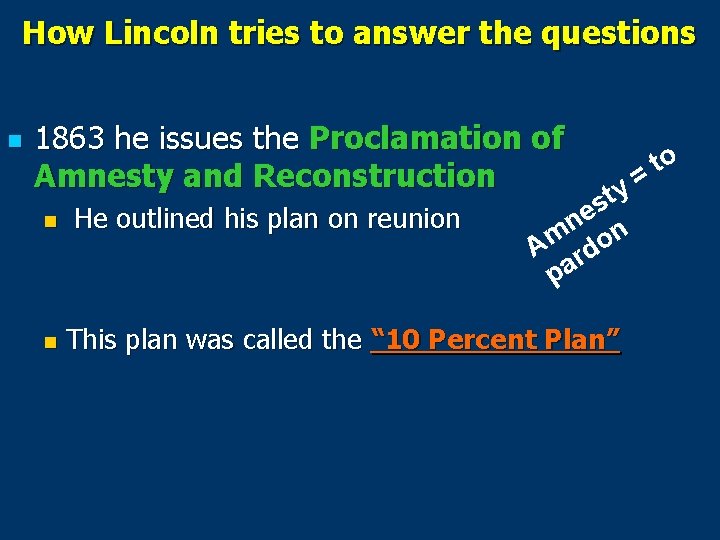 How Lincoln tries to answer the questions

1863 he issues the Proclamation of Amnesty and Reconstruction

He outlined his plan on reunion

Amnesty = to pardon

This plan was called the "10 Percent Plan"